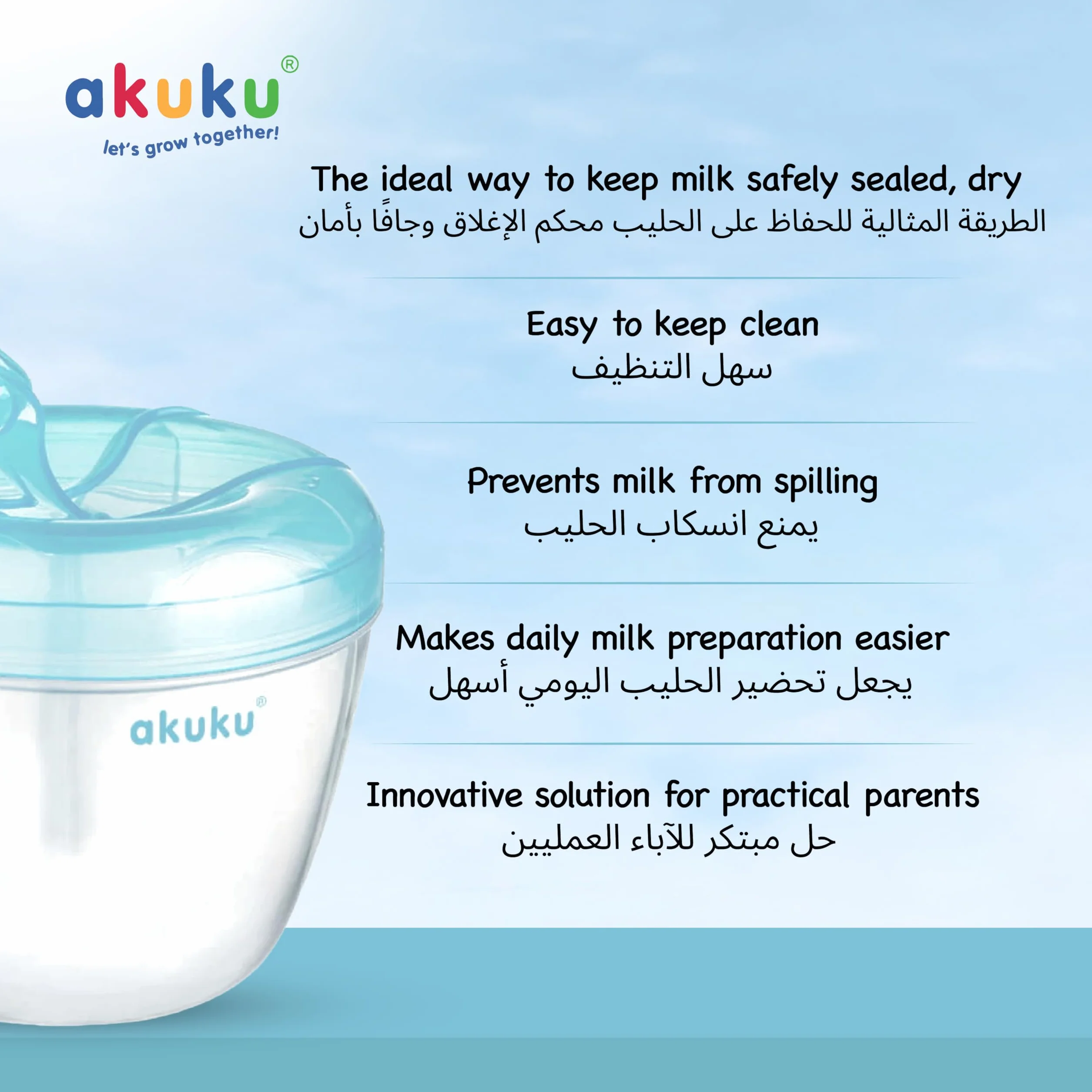 akuku®
let's grow together!

The ideal way to keep milk safely sealed, dry
الطريقة المثالية للحفاظ على الحليب محكم الإغلاق وجافًا بأمان

Easy to keep clean
سهل التنظيف

Prevents milk from spilling
يمنع انسكاب الحليب

Makes daily milk preparation easier
يجعل تحضير الحليب اليومي أسهل

Innovative solution for practical parents
حل مبتكر للآباء العمليين

akuku®